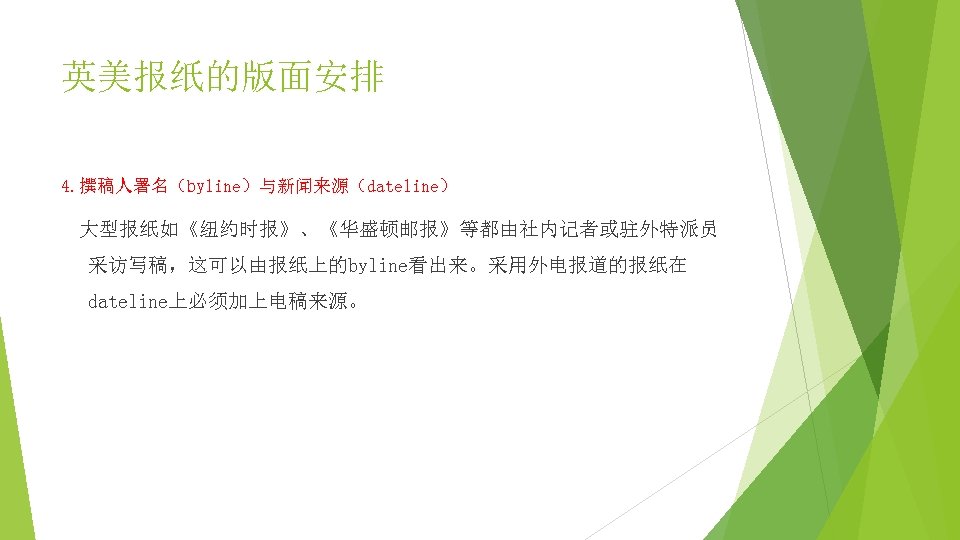 英美报纸的版面安排

4.撰稿人署名（byline）与新闻来源（dateline）

大型报纸如《纽约时报》、《华盛顿邮报》等都由社内记者或驻外特派员采访写稿，这可以由报纸上的byline看出来。采用外电报道的报纸在dateline上必须加上电稿来源。